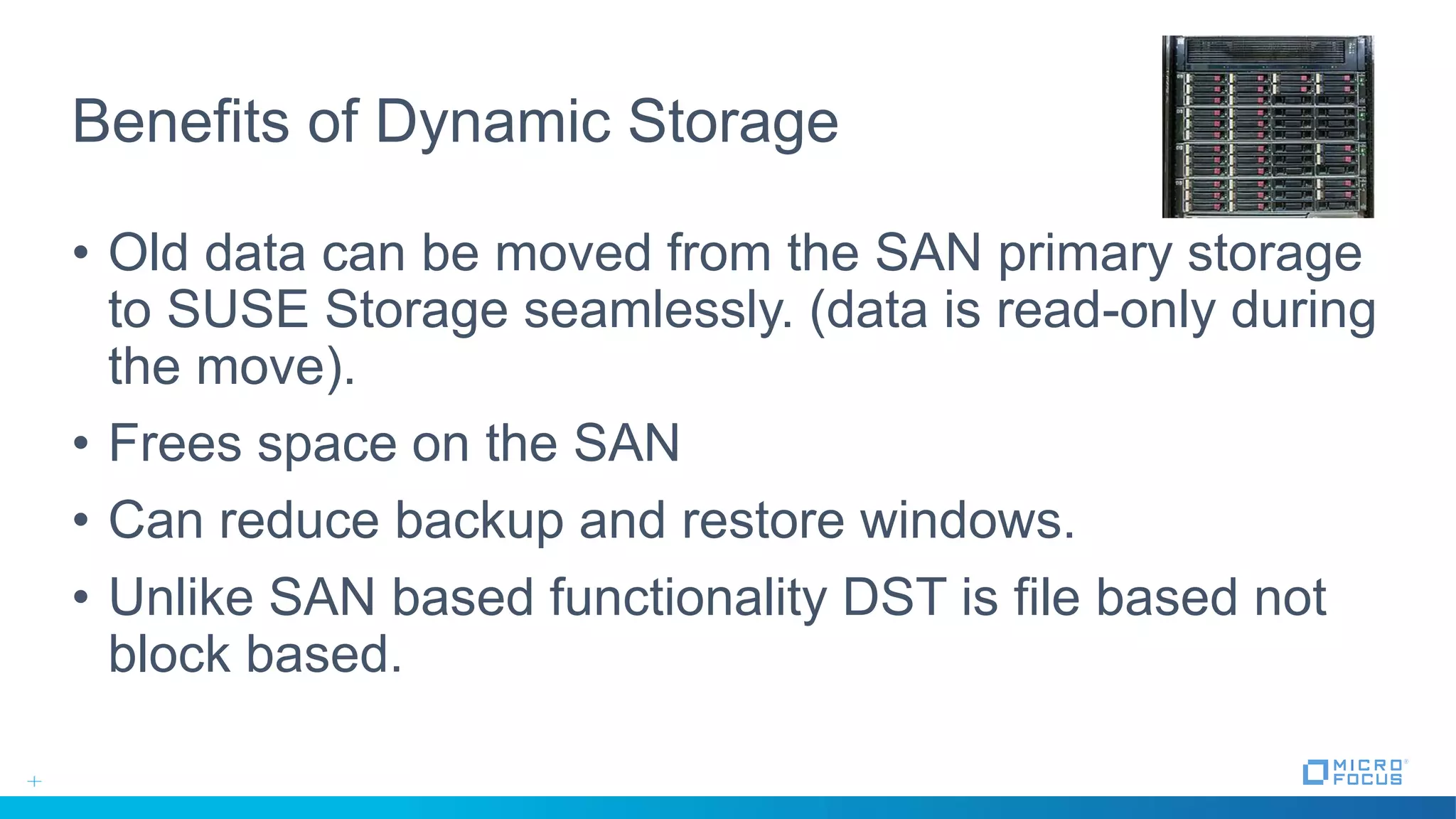 Benefits of Dynamic Storage

• Old data can be moved from the SAN primary storage to SUSE Storage seamlessly. (data is read-only during the move).
• Frees space on the SAN
• Can reduce backup and restore windows.
• Unlike SAN based functionality DST is file based not block based.

MICRO FOCUS